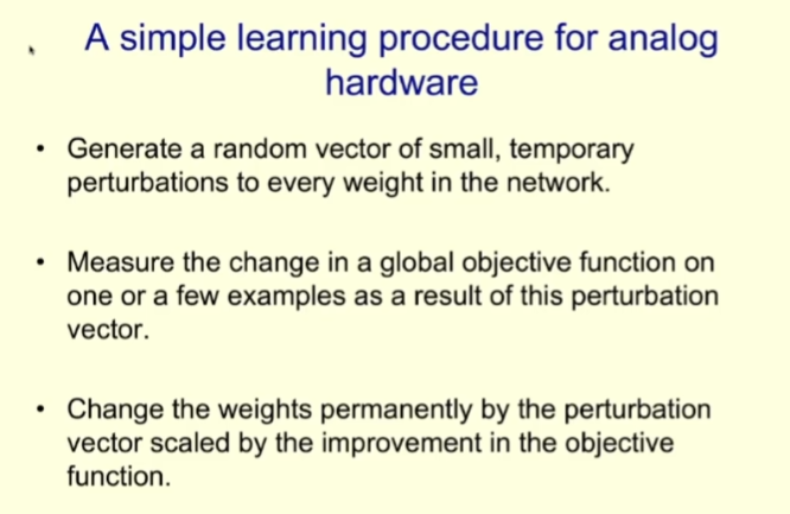 A simple learning procedure for analog hardware

• Generate a random vector of small, temporary perturbations to every weight in the network.

• Measure the change in a global objective function on one or a few examples as a result of this perturbation vector.

• Change the weights permanently by the perturbation vector scaled by the improvement in the objective function.